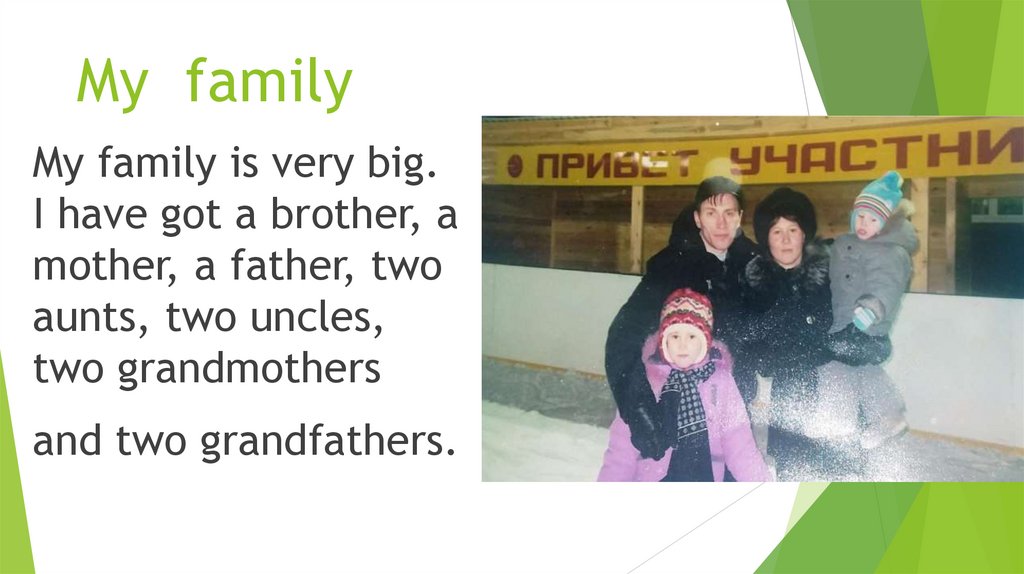 My family

My family is very big. I have got a brother, a mother, a father, two aunts, two uncles, two grandmothers

and two grandfathers.

ПРИВЕТ УЧАСТНИ